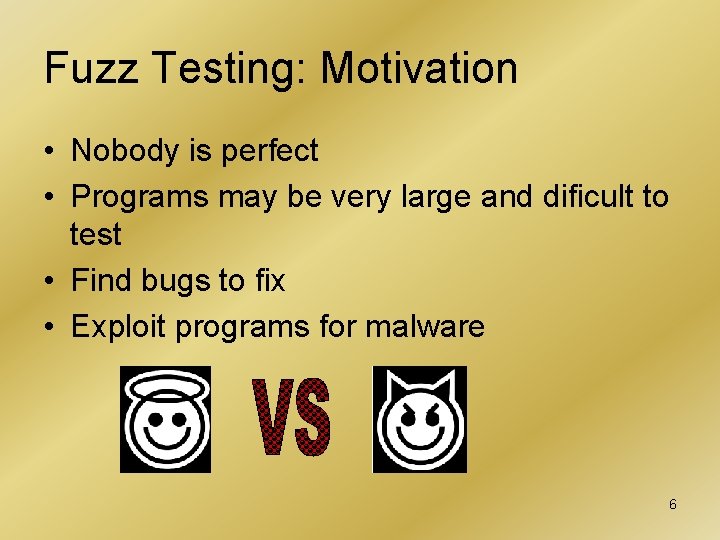 Fuzz Testing: Motivation

• Nobody is perfect
• Programs may be very large and dificult to test
• Find bugs to fix
• Exploit programs for malware

VS

6